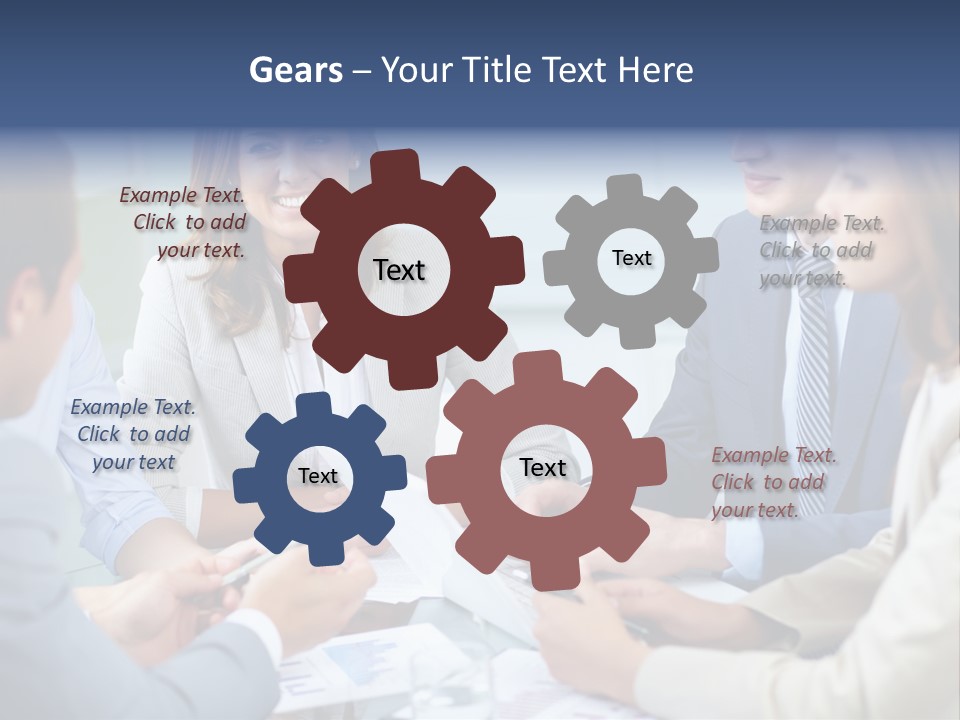 Gears – Your Title Text Here

Example Text. Click to add your text.

Text

Text

Example Text. Click to add your text.

Example Text. Click to add your text

Text

Text

Example Text. Click to add your text.